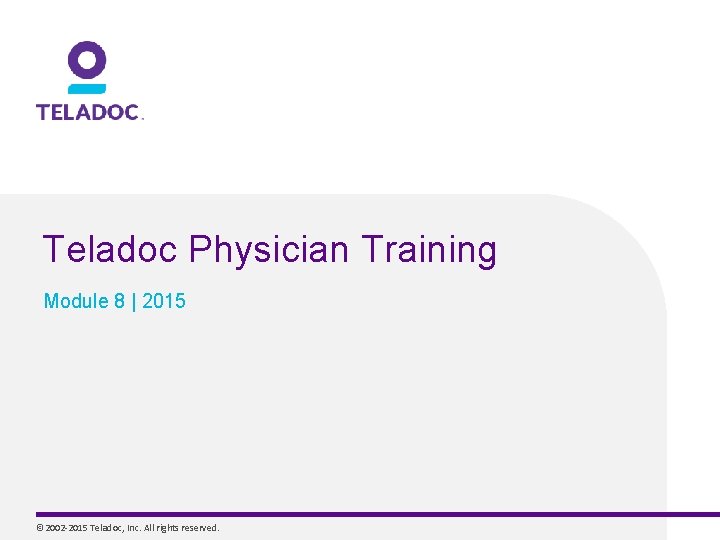 TELADOC.

Teladoc Physician Training

Module 8 | 2015

© 2002-2015 Teladoc, Inc. All rights reserved.